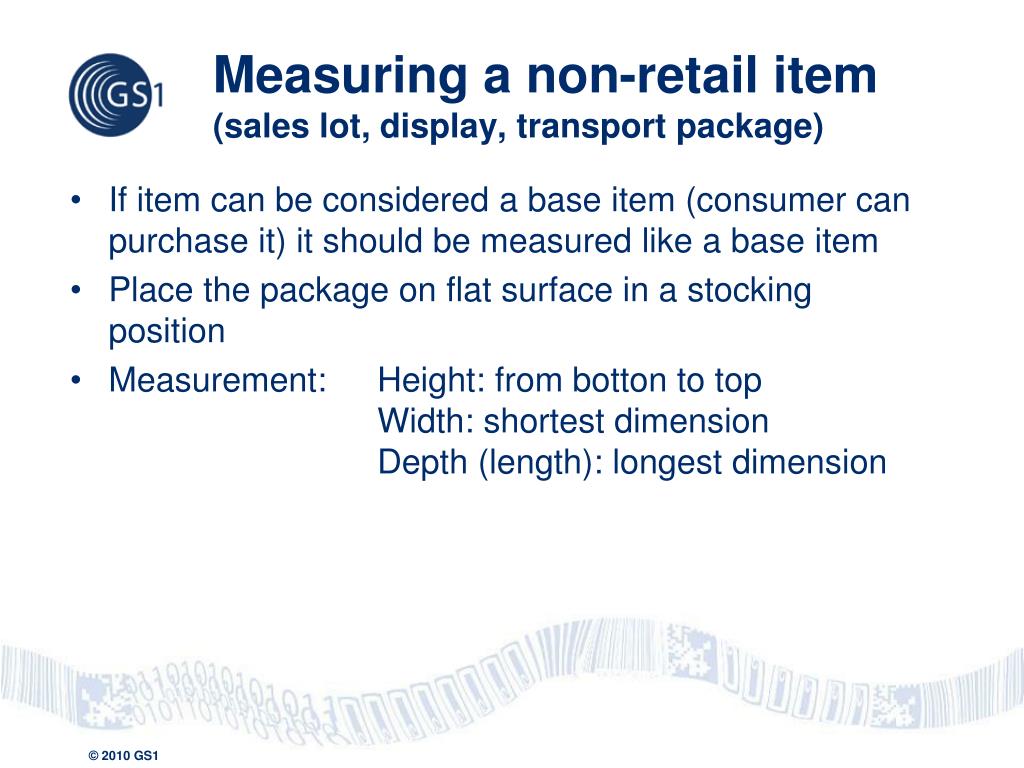 GS1

Measuring a non-retail item
(sales lot, display, transport package)

• If item can be considered a base item (consumer can purchase it) it should be measured like a base item
• Place the package on flat surface in a stocking position
• Measurement: Height: from botton to top
Width: shortest dimension
Depth (length): longest dimension

© 2010 GS1